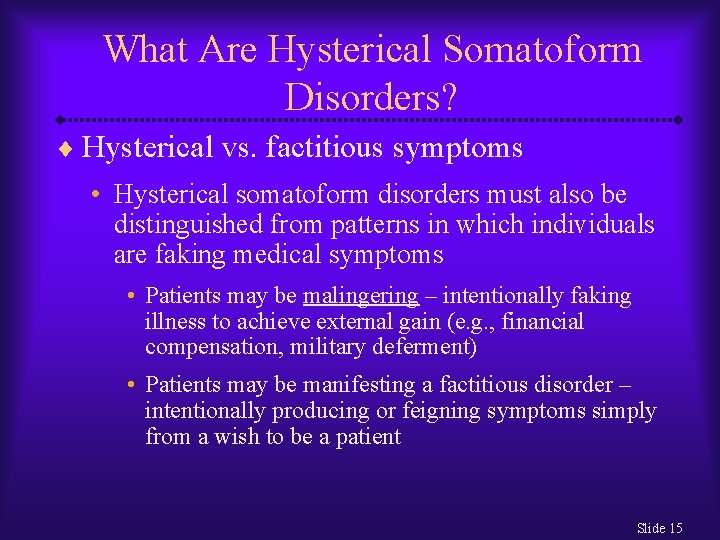 What Are Hysterical Somatoform Disorders?

♦ Hysterical vs. factitious symptoms

• Hysterical somatoform disorders must also be distinguished from patterns in which individuals are faking medical symptoms

• Patients may be malingering – intentionally faking illness to achieve external gain (e.g., financial compensation, military deferment)

• Patients may be manifesting a factitious disorder – intentionally producing or feigning symptoms simply from a wish to be a patient

Slide 15